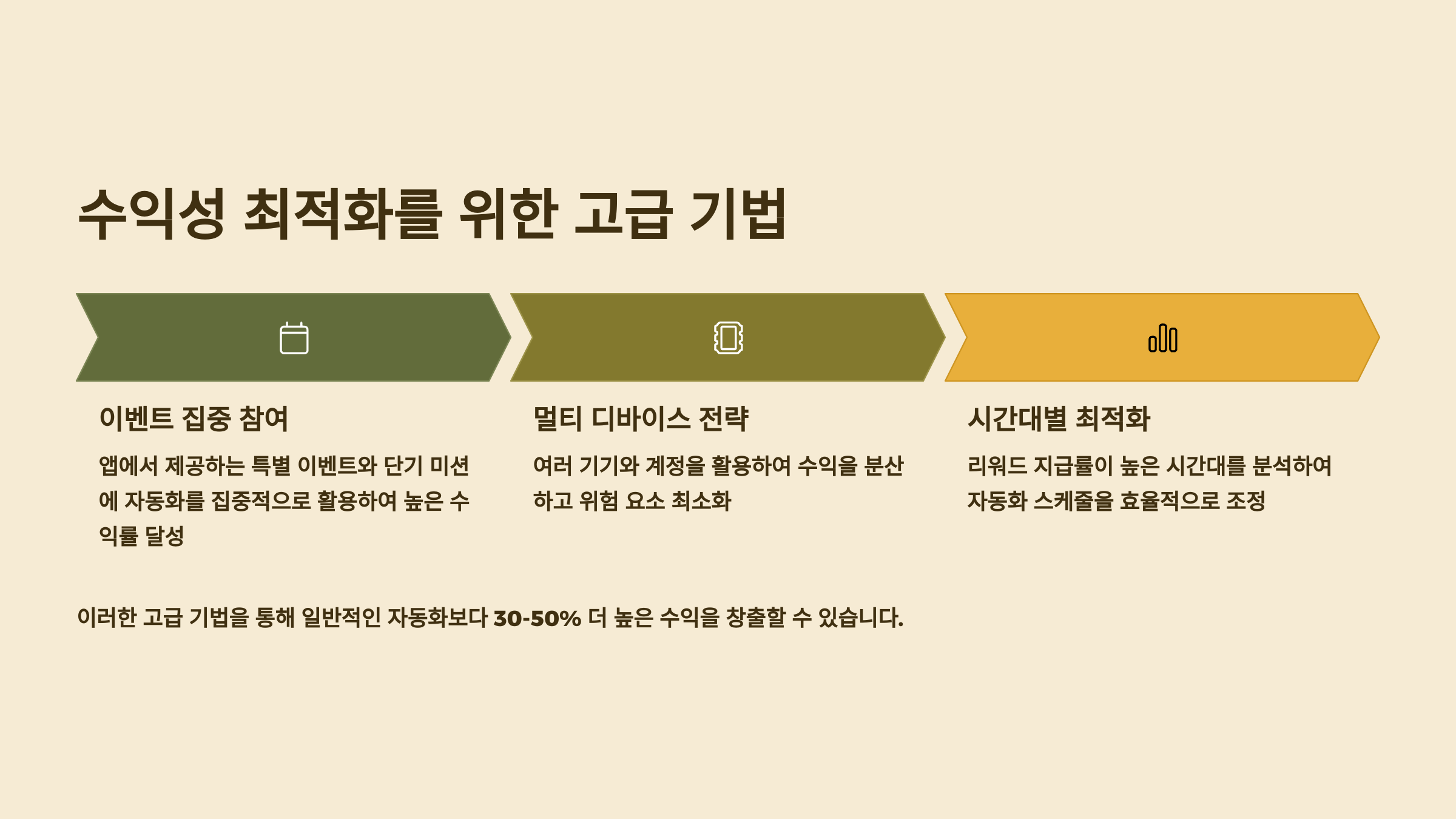 수익성 최적화를 위한 고급 기법

이벤트 집중 참여

앱에서 제공하는 특별 이벤트와 단기 미션에 자동화를 집중적으로 활용하여 높은 수익률 달성

멀티 디바이스 전략

여러 기기와 계정을 활용하여 수익을 분산하고 위험 요소 최소화

시간대별 최적화

리워드 지급률이 높은 시간대를 분석하여 자동화 스케줄을 효율적으로 조정

이러한 고급 기법을 통해 일반적인 자동화보다 30-50% 더 높은 수익을 창출할 수 있습니다.